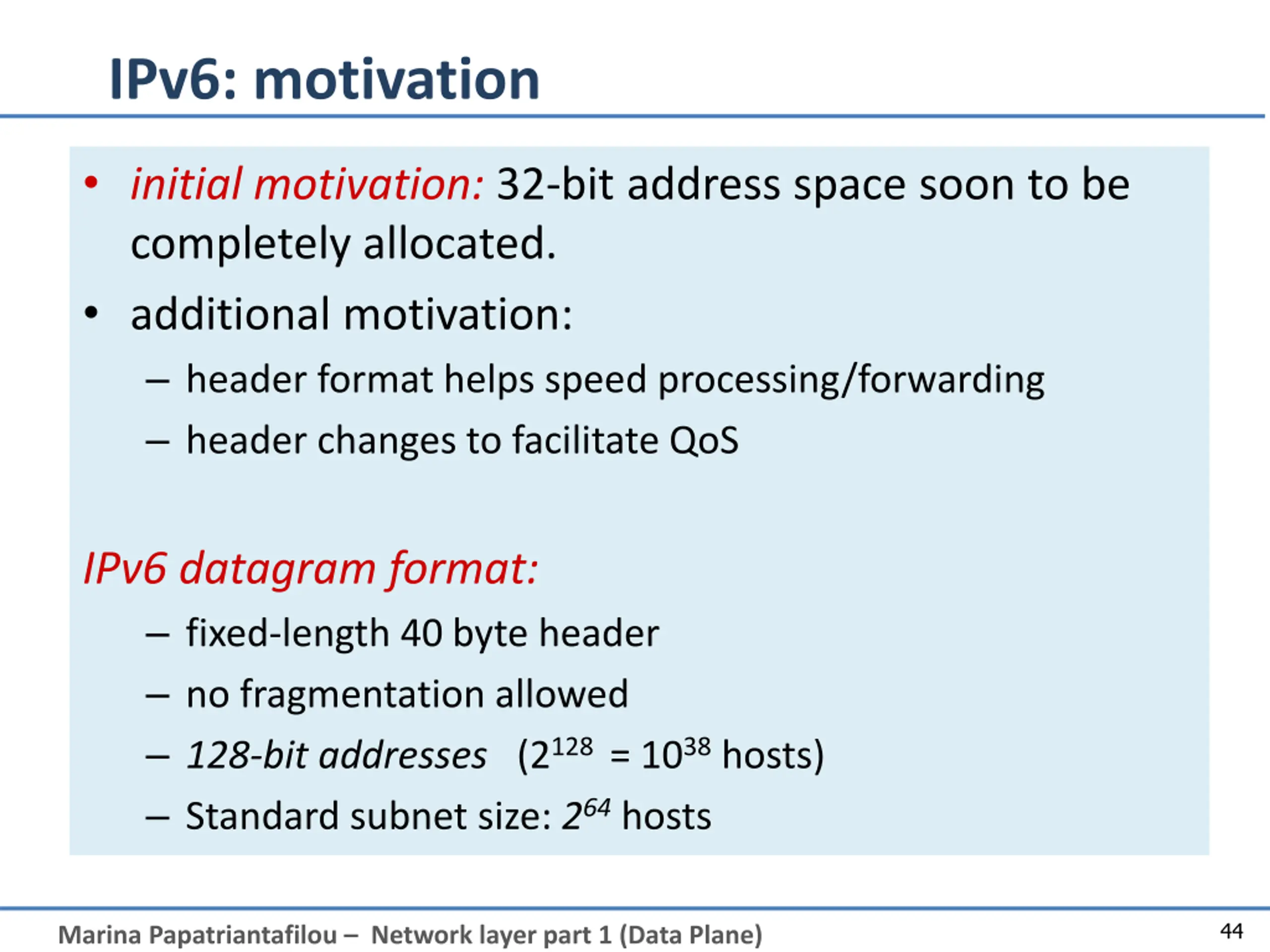 IPv6: motivation

• initial motivation: 32-bit address space soon to be completely allocated.

• additional motivation:
– header format helps speed processing/forwarding
– header changes to facilitate QoS

IPv6 datagram format:
– fixed-length 40 byte header
– no fragmentation allowed
– 128-bit addresses ($2^{128}$ = $10^{38}$ hosts)
– Standard subnet size: $2^{64}$ hosts

Marina Papatriantafilou – Network layer part 1 (Data Plane)

44